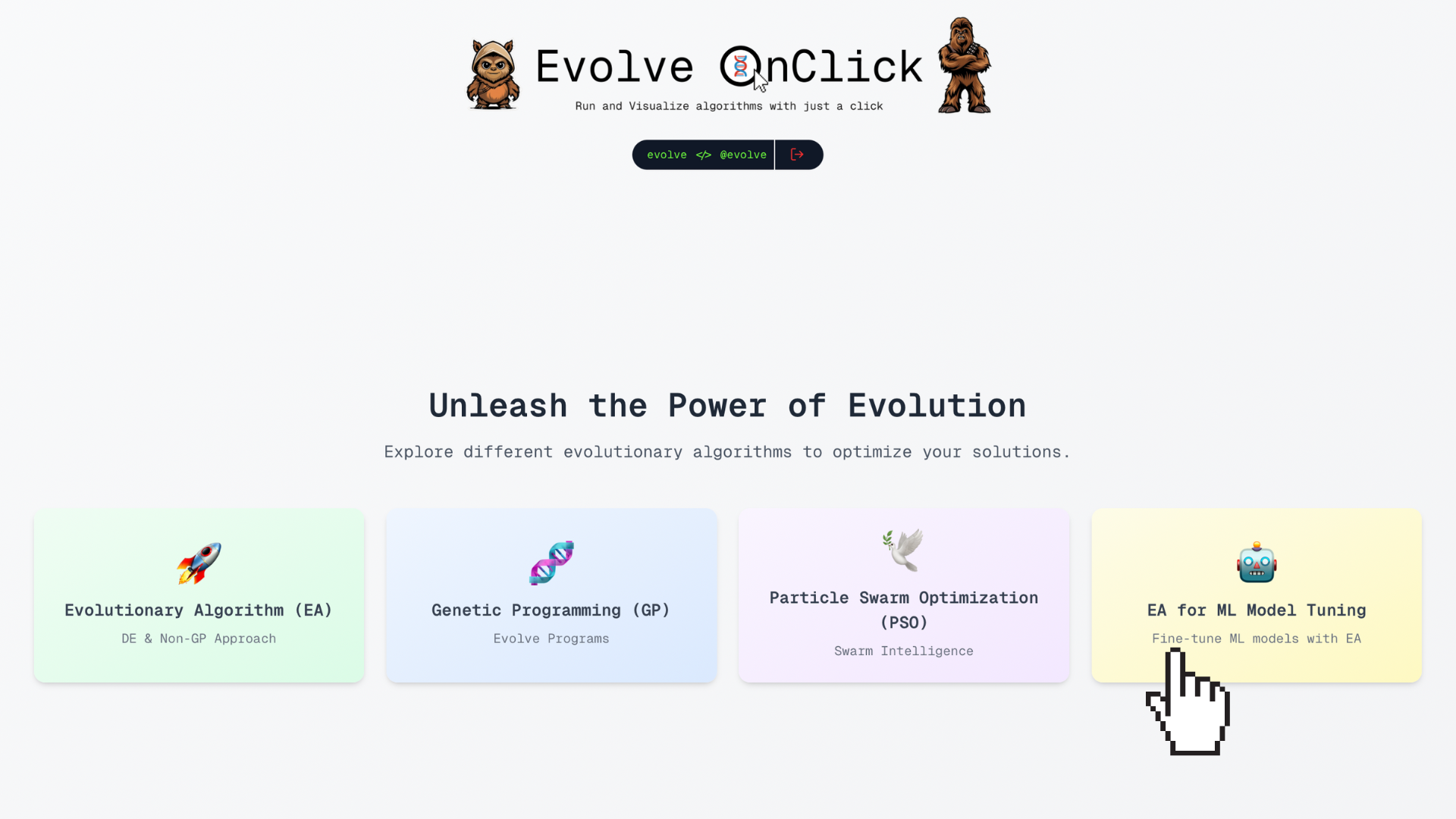 Evolve OnClick

Run and Visualize algorithms with just a click

evolve </> @evolve

Unleash the Power of Evolution

Explore different evolutionary algorithms to optimize your solutions.

Evolutionary Algorithm (EA)
DE & Non-GP Approach

Genetic Programming (GP)
Evolve Programs

Particle Swarm Optimization (PSO)
Swarm Intelligence

EA for ML Model Tuning
Fine-tune ML models with EA